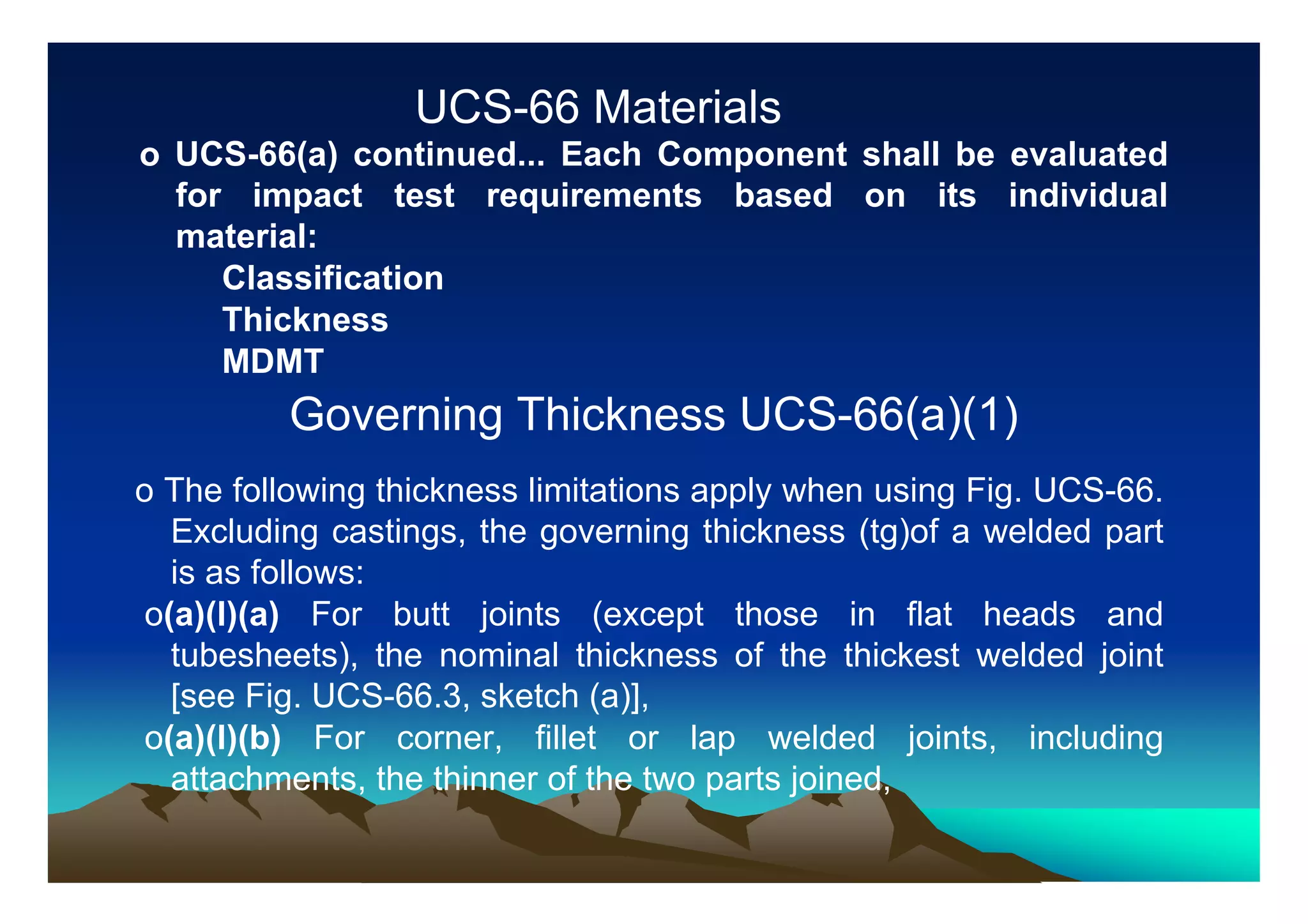 UCS-66 Materials

o UCS-66(a) continued... Each Component shall be evaluated for impact test requirements based on its individual material:

Classification
Thickness
MDMT

Governing Thickness UCS-66(a)(1)

o The following thickness limitations apply when using Fig. UCS-66. Excluding castings, the governing thickness (tg)of a welded part is as follows:

o(a)(l)(a) For butt joints (except those in flat heads and tubesheets), the nominal thickness of the thickest welded joint [see Fig. UCS-66.3, sketch (a)],

o(a)(l)(b) For corner, fillet or lap welded joints, including attachments, the thinner of the two parts joined,